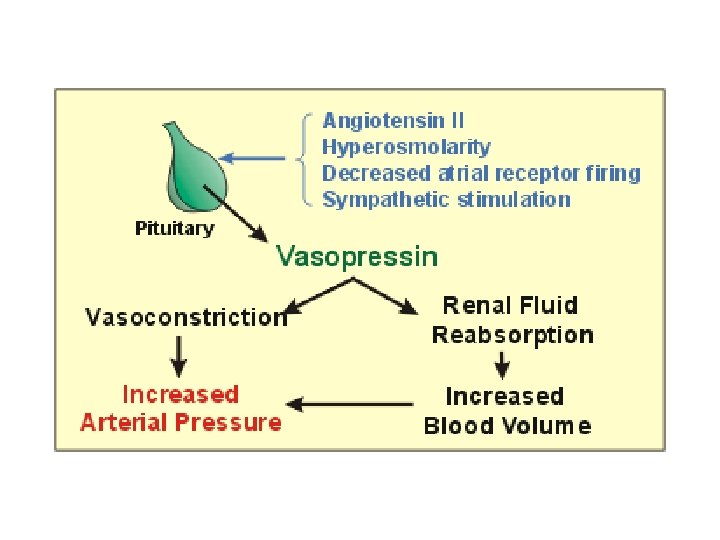 Angiotensin II
Hyperosmolarity
Decreased atrial receptor firing
Sympathetic stimulation

Pituitary

Vasopressin

Vasoconstriction

Renal Fluid Reabsorption

Increased Arterial Pressure

Increased Blood Volume